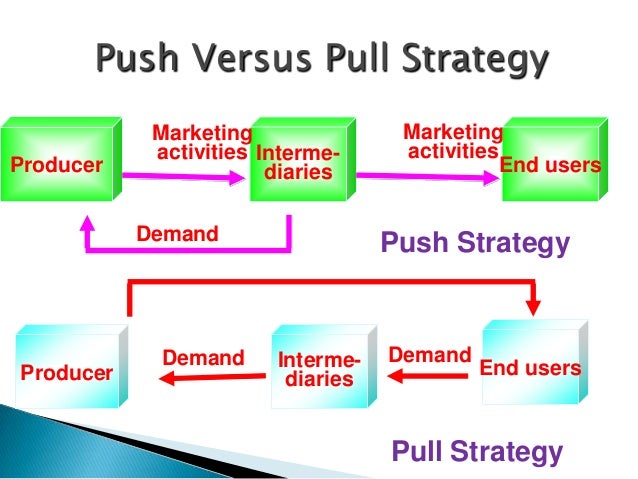 Push Versus Pull Strategy

Producer

Marketing activities

Intermediaries

Marketing activities

End users

Demand

Push Strategy

Producer

Demand

Intermediaries

Demand

End users

Pull Strategy